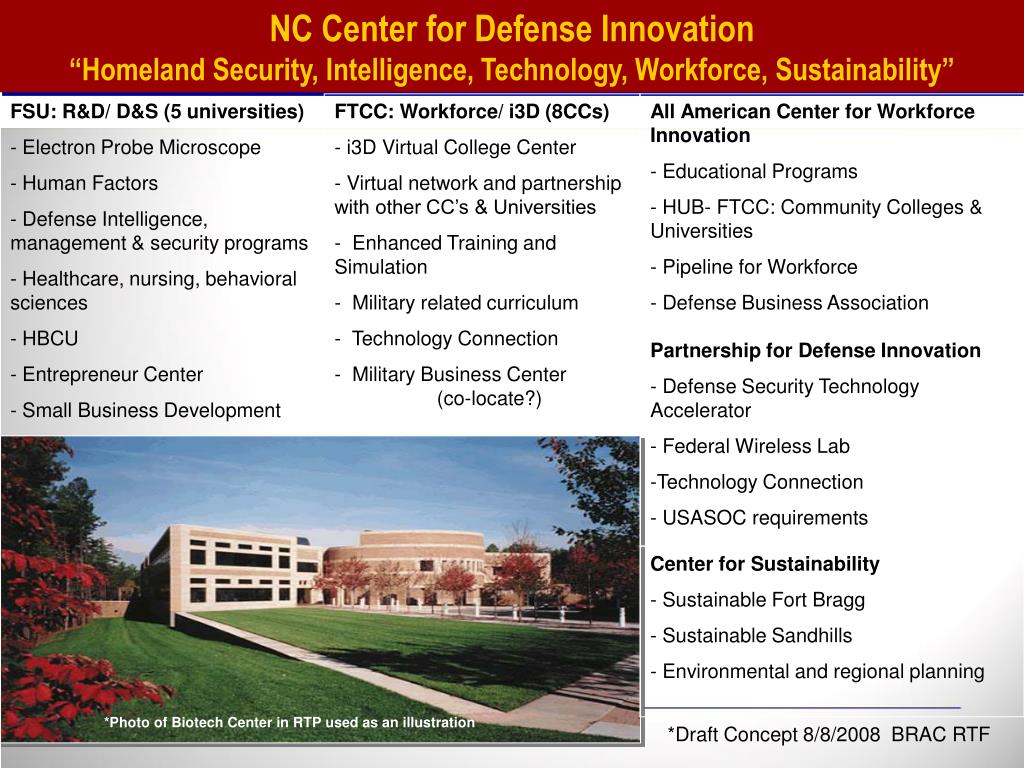 NC Center for Defense Innovation
“Homeland Security, Intelligence, Technology, Workforce, Sustainability”

FSU: R&D/ D&S (5 universities)

- Electron Probe Microscope

- Human Factors

- Defense Intelligence, management & security programs

- Healthcare, nursing, behavioral sciences

- HBCU

- Entrepreneur Center

- Small Business Development

FTCC: Workforce/ i3D (8CCs)

- i3D Virtual College Center

- Virtual network and partnership with other CC’s & Universities

- Enhanced Training and Simulation

- Military related curriculum

- Technology Connection

- Military Business Center (co-locate?)

All American Center for Workforce Innovation

- Educational Programs

- HUB- FTCC: Community Colleges & Universities

- Pipeline for Workforce

- Defense Business Association

Partnership for Defense Innovation

- Defense Security Technology Accelerator

- Federal Wireless Lab

-Technology Connection

- USASOC requirements

Center for Sustainability

- Sustainable Fort Bragg

- Sustainable Sandhills

- Environmental and regional planning

*Photo of Biotech Center in RTP used as an illustration

*Draft Concept 8/8/2008 BRAC RTF